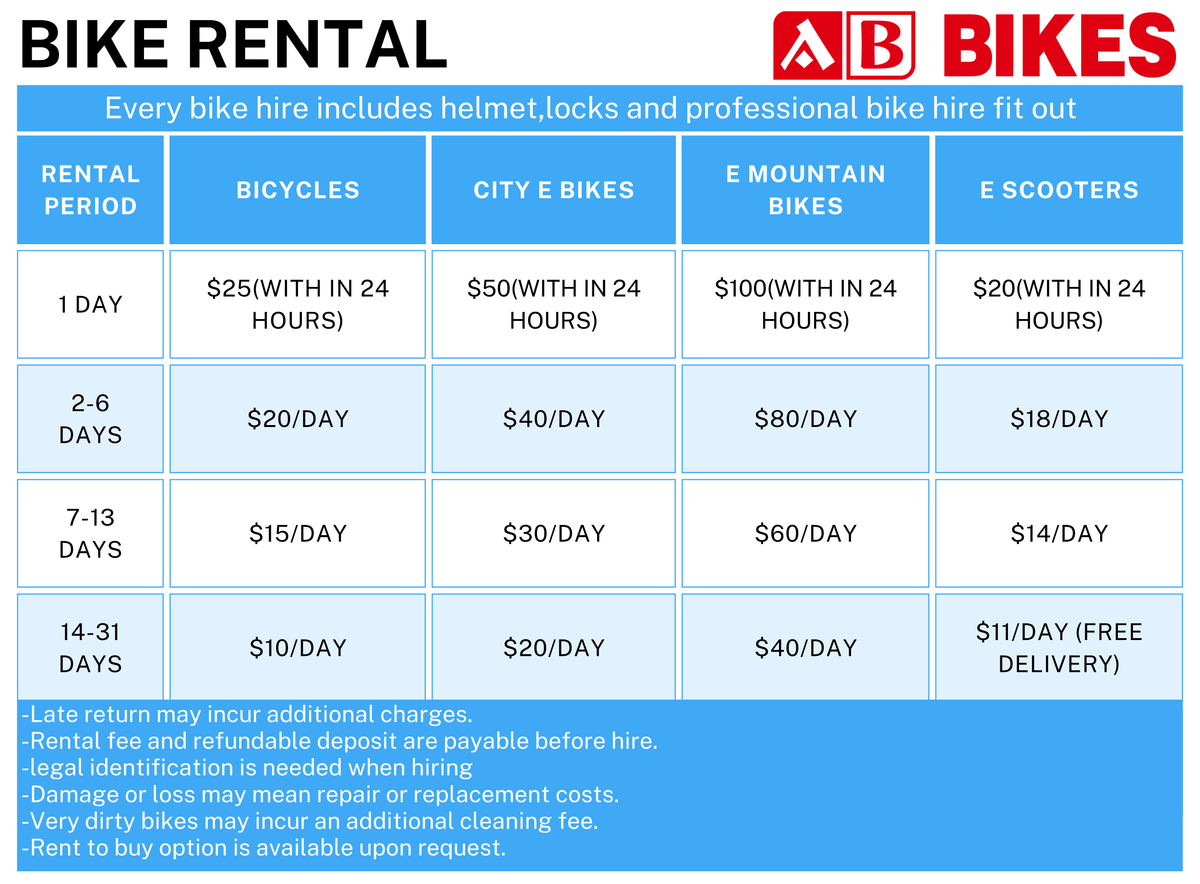 BIKE RENTAL

AB BIKES

Every bike hire includes helmet,locks and professional bike hire fit out

| RENTAL PERIOD | BICYCLES | CITY E BIKES | E MOUNTAIN BIKES | E SCOOTERS |
|---|---|---|---|---|
| 1 DAY | \$25(WITH IN 24 HOURS) | \$50(WITH IN 24 HOURS) | \$100(WITH IN 24 HOURS) | \$20(WITH IN 24 HOURS) |
| 2-6 DAYS | \$20/DAY | \$40/DAY | \$80/DAY | \$18/DAY |
| 7-13 DAYS | \$15/DAY | \$30/DAY | \$60/DAY | \$14/DAY |
| 14-31 DAYS | \$10/DAY | \$20/DAY | \$40/DAY | \$11/DAY (FREE DELIVERY) |

-Late return may incur additional charges.
-Rental fee and refundable deposit are payable before hire.
-legal identification is needed when hiring
-Damage or loss may mean repair or replacement costs.
-Very dirty bikes may incur an additional cleaning fee.
-Rent to buy option is available upon request.